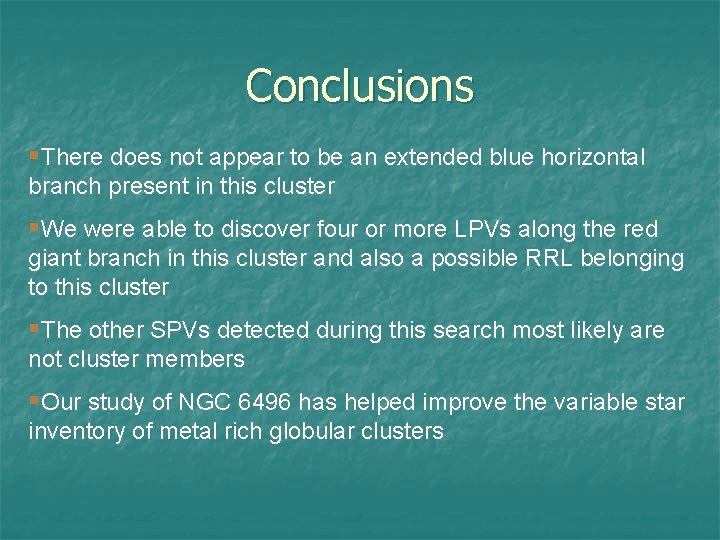 Conclusions

▪There does not appear to be an extended blue horizontal branch present in this cluster

▪We were able to discover four or more LPVs along the red giant branch in this cluster and also a possible RRL belonging to this cluster

▪The other SPVs detected during this search most likely are not cluster members

▪Our study of NGC 6496 has helped improve the variable star inventory of metal rich globular clusters